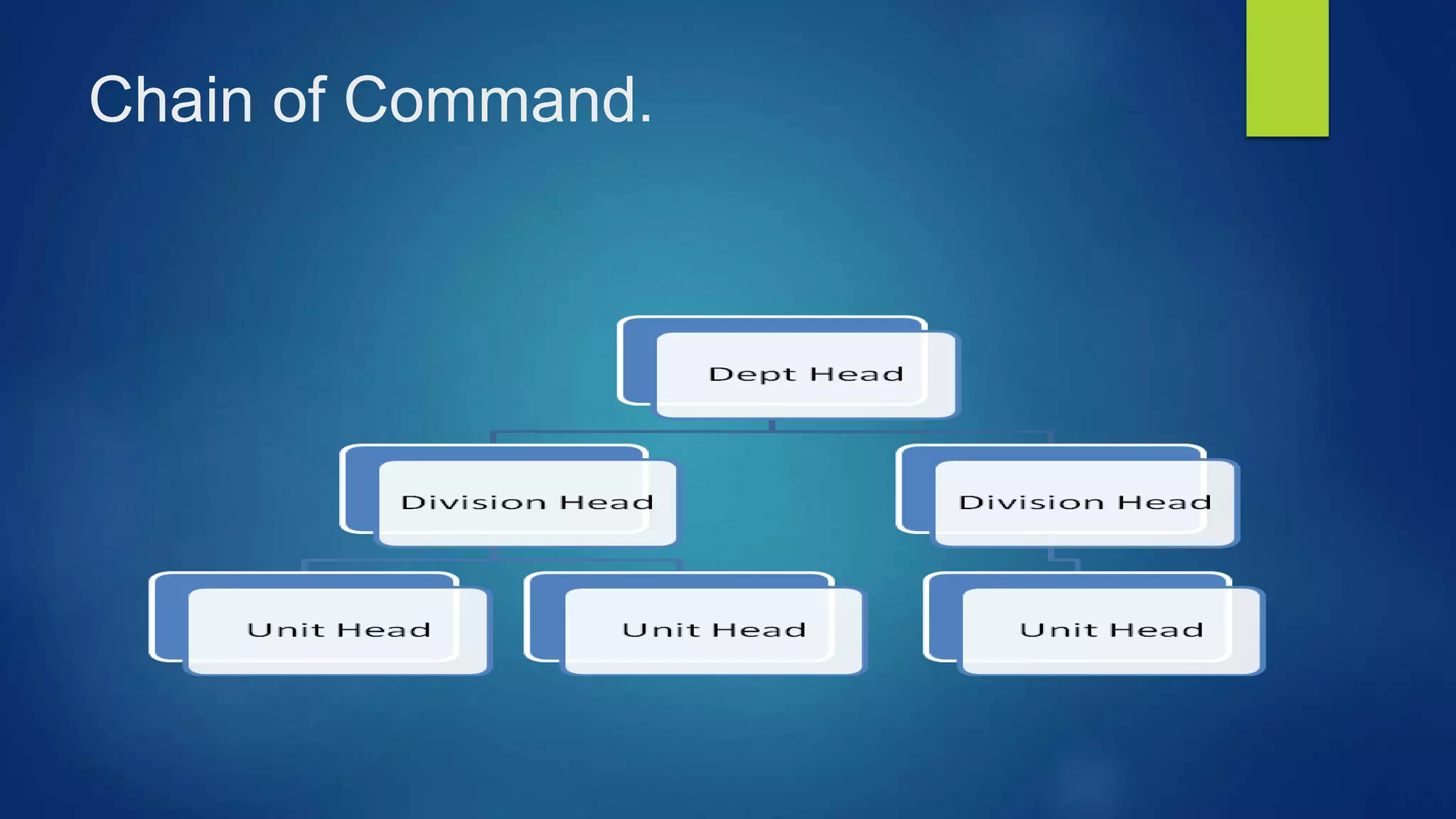 Chain of Command.

Dept Head

Division Head

Division Head

Unit Head

Unit Head

Unit Head